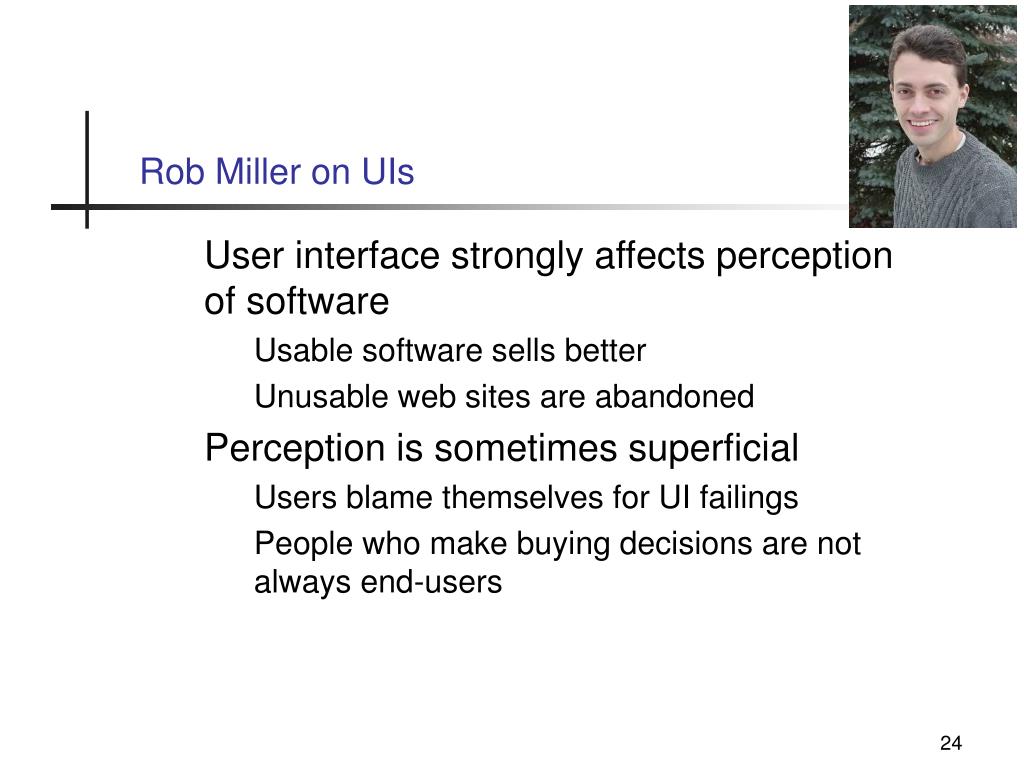 Rob Miller on UIs

User interface strongly affects perception of software

Usable software sells better

Unusable web sites are abandoned

Perception is sometimes superficial

Users blame themselves for UI failings

People who make buying decisions are not always end-users

24